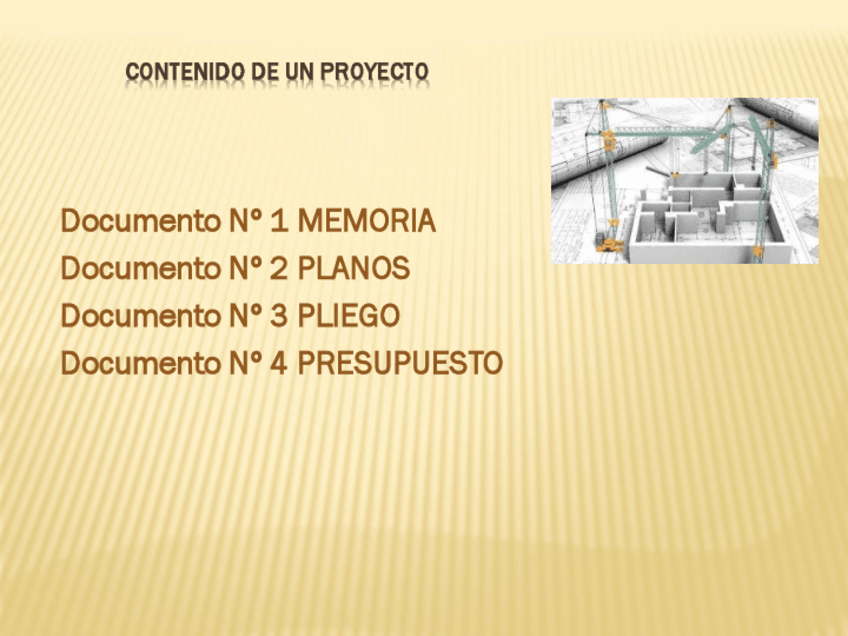 CONTENIDO DE UN PROYECTO

Documento Nº 1 MEMORIA
Documento Nº 2 PLANOS
Documento Nº 3 PLIEGO
Documento Nº 4 PRESUPUESTO